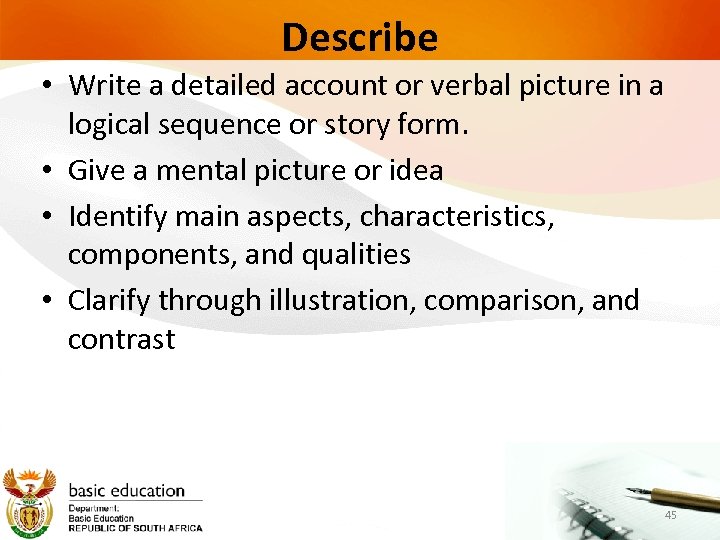 Describe

• Write a detailed account or verbal picture in a logical sequence or story form.
• Give a mental picture or idea
• Identify main aspects, characteristics, components, and qualities
• Clarify through illustration, comparison, and contrast

basic education
Department:
Basic Education
REPUBLIC OF SOUTH AFRICA

45